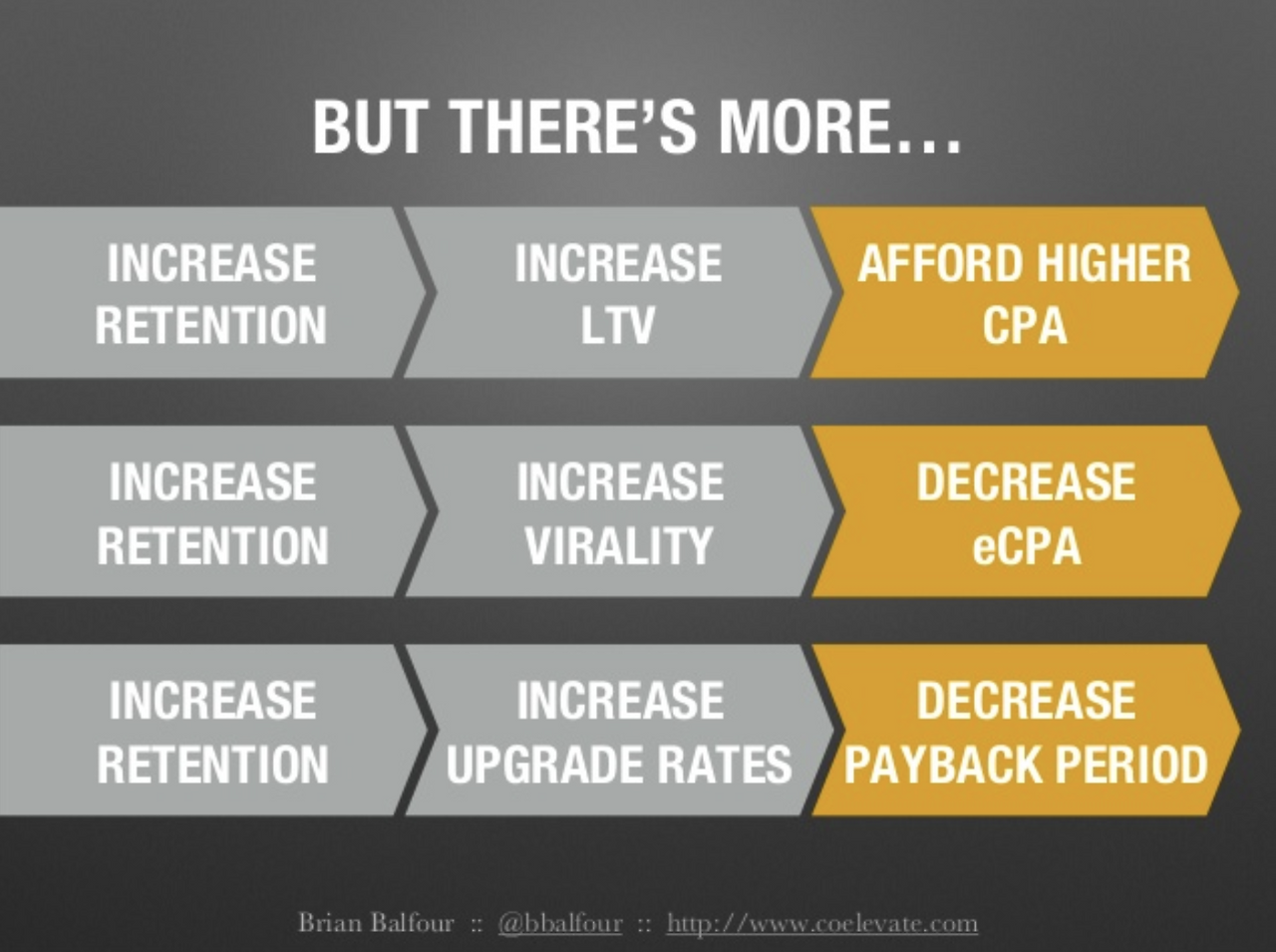 BUT THERE'S MORE…

INCREASE RETENTION

INCREASE LTV

AFFORD HIGHER CPA

INCREASE RETENTION

INCREASE VIRALITY

DECREASE eCPA

INCREASE RETENTION

INCREASE UPGRADE RATES

DECREASE PAYBACK PERIOD

Brian Balfour :: @bbalfour :: http://www.coelevate.com